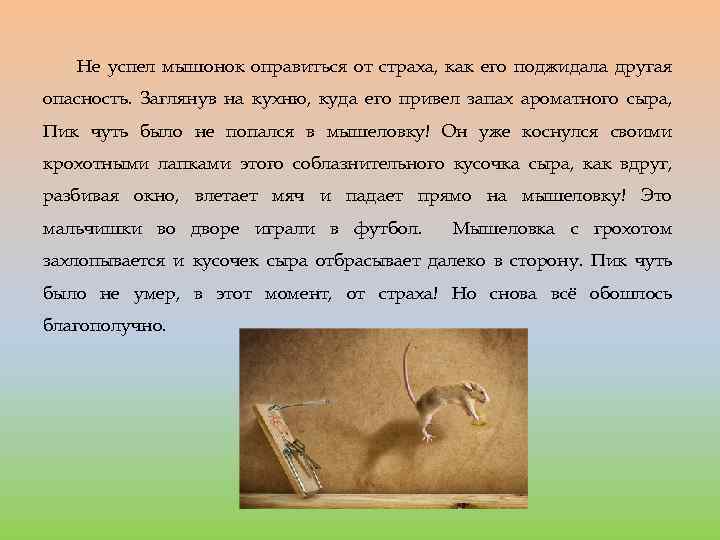 Не успел мышонок оправиться от страха, как его поджидала другая опасность. Заглянув на кухню, куда его привел запах ароматного сыра, Пик чуть было не попался в мышеловку! Он уже коснулся своими крохотными лапками этого соблазнительного кусочка сыра, как вдруг, разбивая окно, влетает мяч и падает прямо на мышеловку! Это мальчишки во дворе играли в футбол. Мышеловка с грохотом захлопывается и кусочек сыра отбрасывает далеко в сторону. Пик чуть было не умер, в этот момент, от страха! Но снова всё обошлось благополучно.